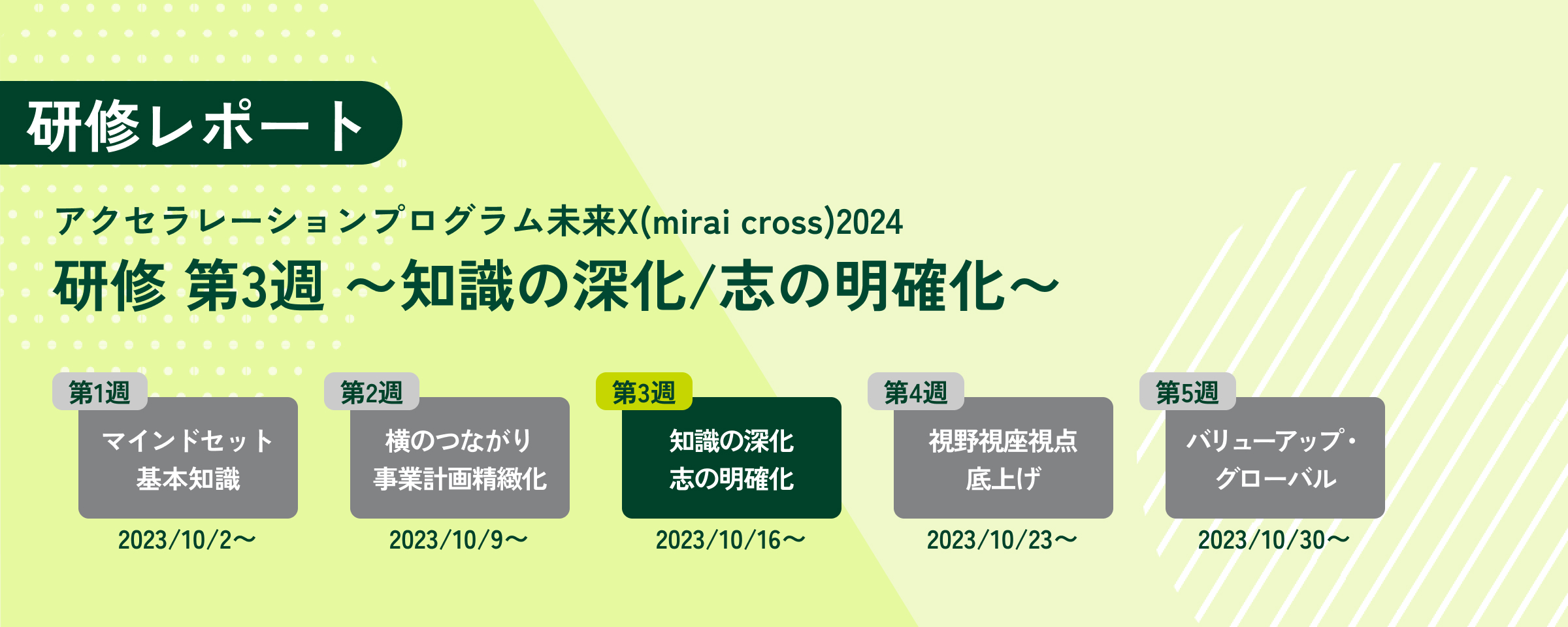 研修レポート

アクセラレーションプログラム未来X(mirai cross)2024

研修 第3週 ～知識の深化/志の明確化～

第1週
マインドセット
基本知識
2023/10/2～

第2週
横のつながり
事業計画精緻化
2023/10/9～

第3週
知識の深化
志の明確化
2023/10/16～

第4週
視野視座視点
底上げ
2023/10/23～

第5週
バリューアップ・
グローバル
2023/10/30～